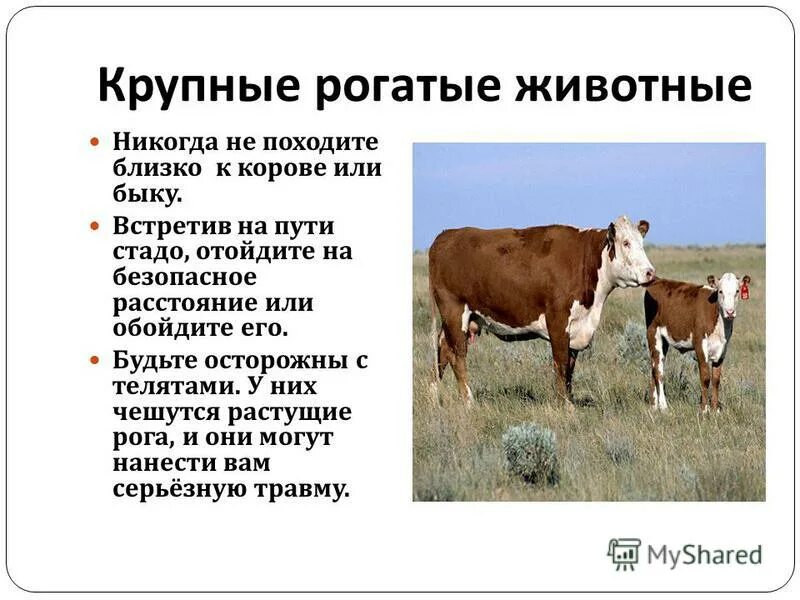 Крупные рогатые животные

- Никогда не походите близко к корове или быку.
- Встретив на пути стадо, отойдите на безопасное расстояние или обойдите его.
- Будьте осторожны с телятами. У них чешутся растущие рога, и они могут нанести вам серьёзную травму.

MyShared